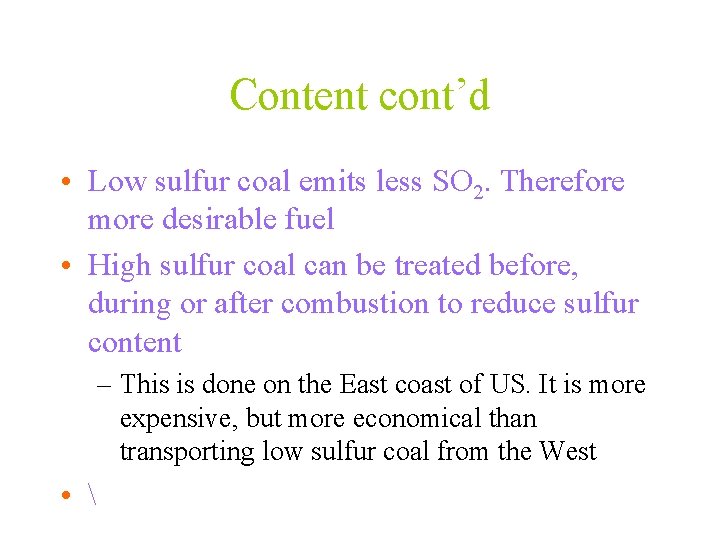 Content cont’d

• Low sulfur coal emits less $SO_2$. Therefore more desirable fuel

• High sulfur coal can be treated before, during or after combustion to reduce sulfur content

– This is done on the East coast of US. It is more expensive, but more economical than transporting low sulfur coal from the West

• \